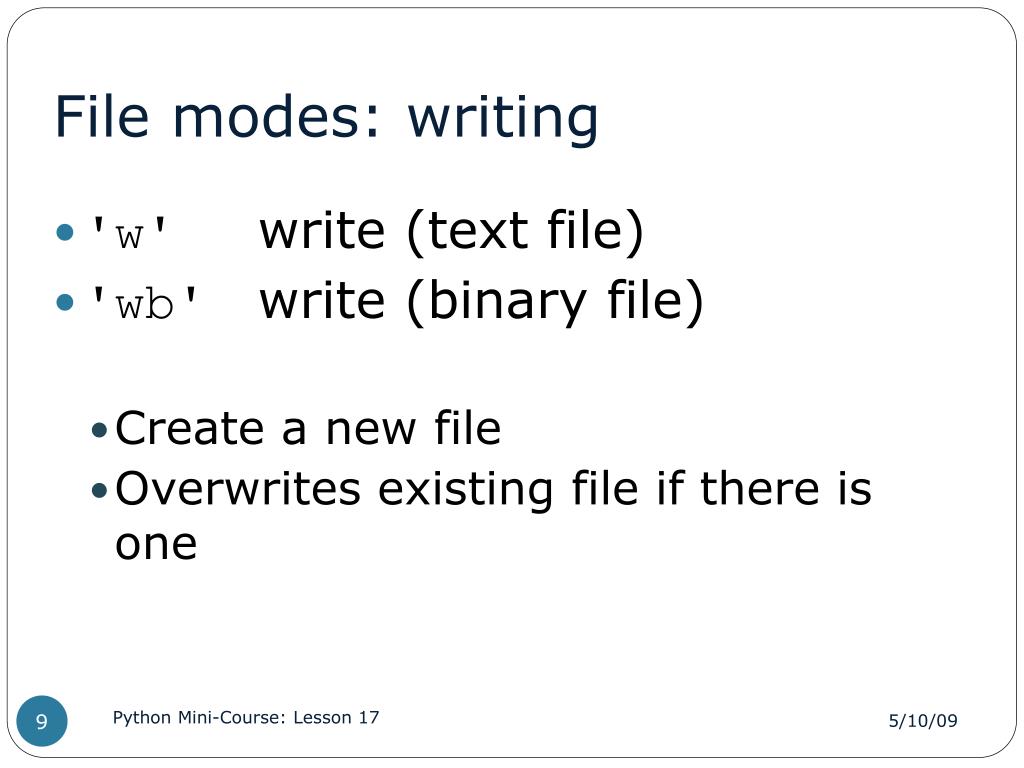 File modes: writing

- 'w' write (text file)
- 'wb' write (binary file)

- Create a new file
- Overwrites existing file if there is one

9 Python Mini-Course: Lesson 17 5/10/09